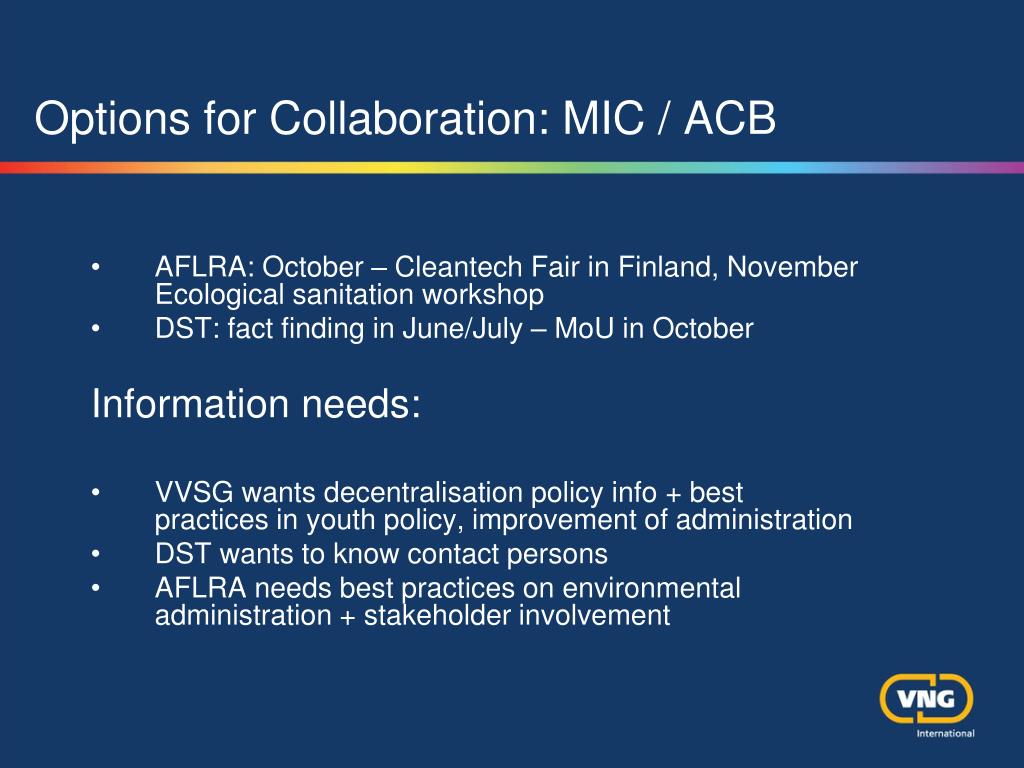 Options for Collaboration: MIC / ACB

• AFLRA: October – Cleantech Fair in Finland, November Ecological sanitation workshop
• DST: fact finding in June/July – MoU in October

Information needs:

• VVSG wants decentralisation policy info + best practices in youth policy, improvement of administration
• DST wants to know contact persons
• AFLRA needs best practices on environmental administration + stakeholder involvement

VNG
International